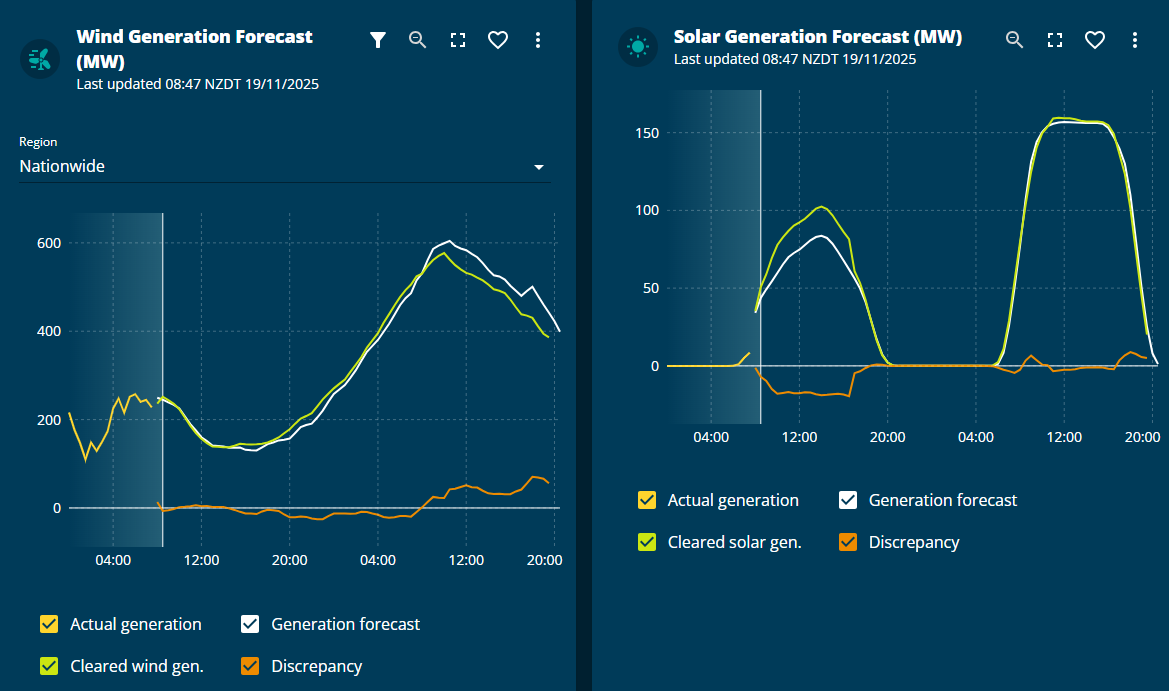 Wind Generation Forecast (MW)
Last updated 08:47 NZDT 19/11/2025

Region
Nationwide

600
400
200
0
04:00
12:00
20:00
04:00
12:00
20:00

Actual generation
Generation forecast
Cleared wind gen.
Discrepancy

Solar Generation Forecast (MW)
Last updated 08:47 NZDT 19/11/2025

150
100
50
0
04:00
12:00
20:00
04:00
12:00
20:00

Actual generation
Generation forecast
Cleared solar gen.
Discrepancy